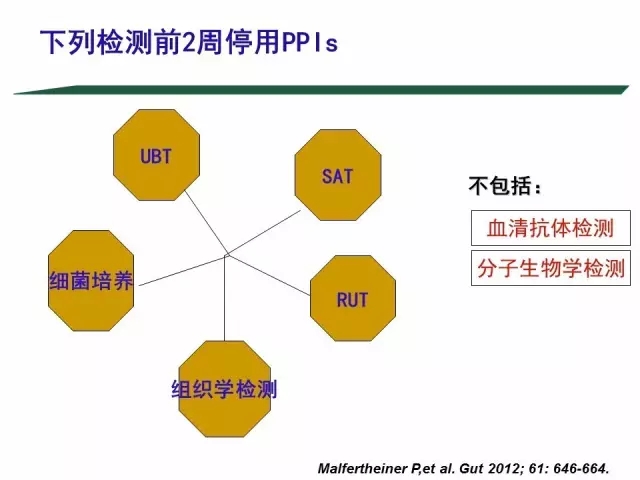 下列检测前2周停用PPIs

UBT

SAT

细菌培养

RUT

组织学检测

不包括：

血清抗体检测

分子生物学检测

Malfertheiner P,et al. Gut 2012; 61: 646-664.